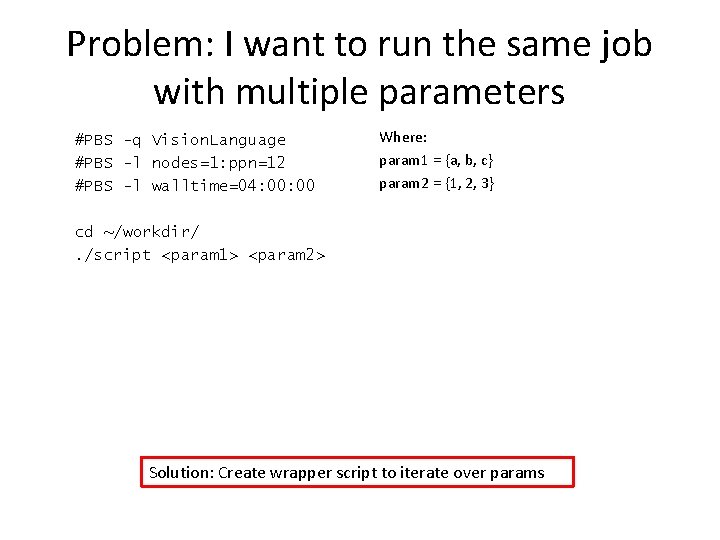 Problem: I want to run the same job with multiple parameters

#PBS -q VisionLanguage
#PBS -l nodes=1:ppn=12
#PBS -l walltime=04:00:00

cd ~/workdir/
./script <param1> <param2>

Where:
param1 = {a, b, c}
param2 = {1, 2, 3}

Solution: Create wrapper script to iterate over params